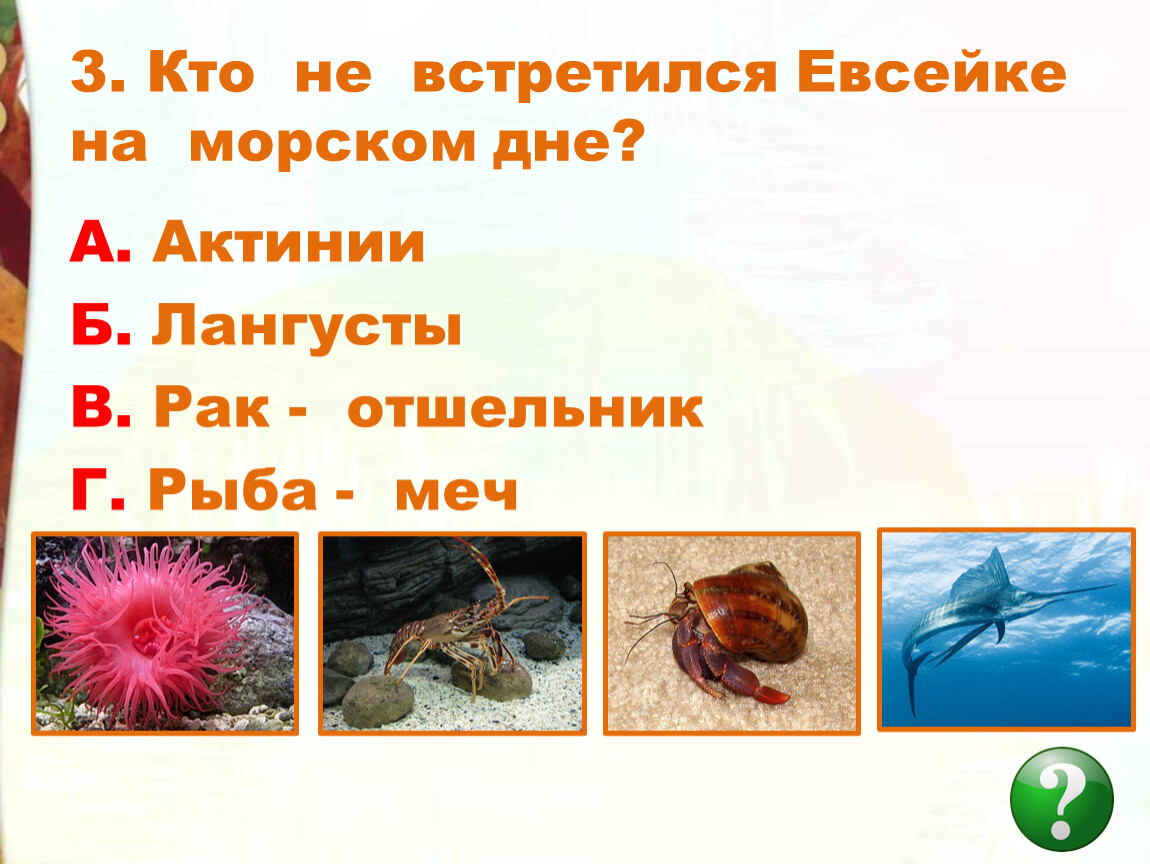 3. Кто не встретился Евсейке на морском дне?

А. Актинии

Б. Лангусты

В. Рак - отшельник

Г. Рыба - меч

?